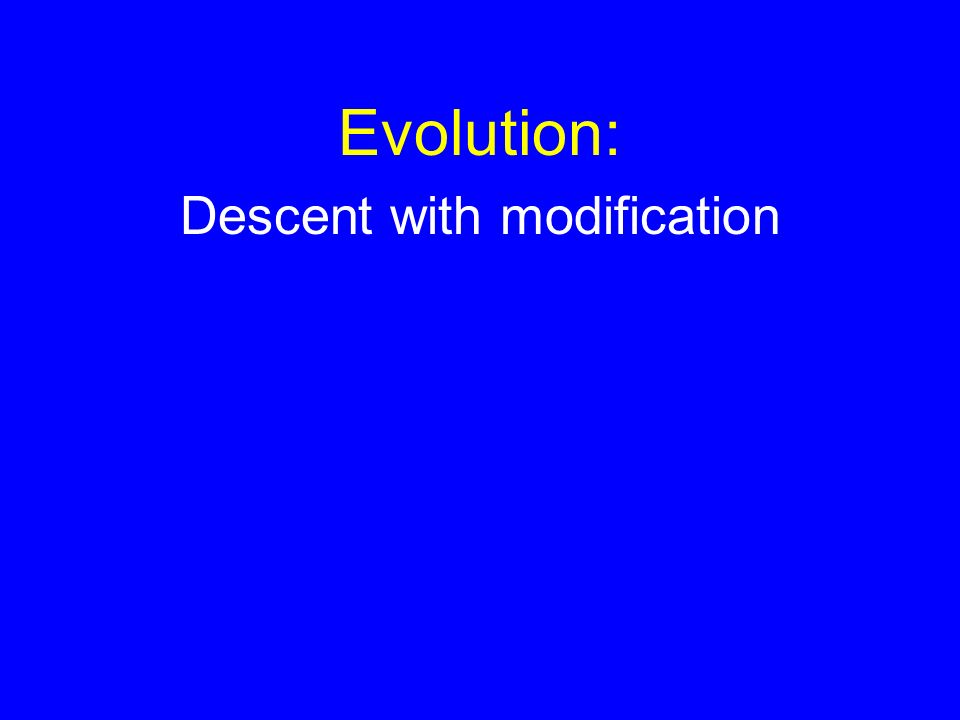 Evolution:

Descent with modification